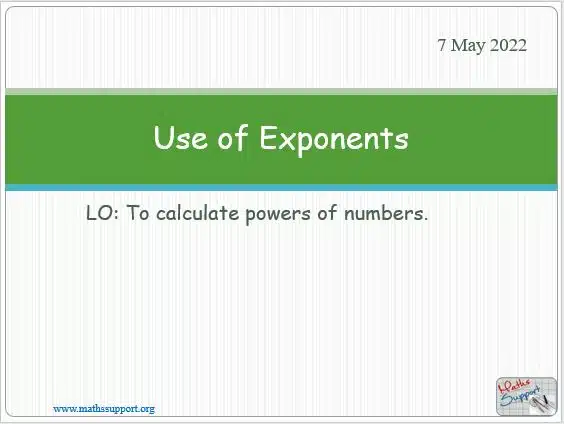 7 May 2022

Use of Exponents

LO: To calculate powers of numbers.

www.mathssupport.org

Maths Support